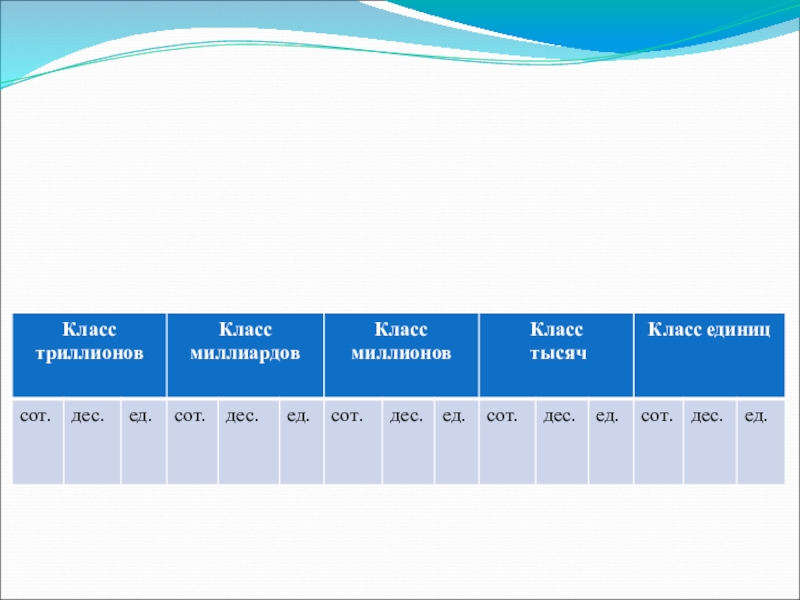 | Класс триллионов | | | Класс миллиардов | | | Класс миллионов | | | Класс тысяч | | | Класс единиц | | |
|---|---|---|---|---|---|---|---|---|---|---|---|---|---|---|
| сот. | дес. | ед. | сот. | дес. | ед. | сот. | дес. | ед. | сот. | дес. | ед. | сот. | дес. | ед. |